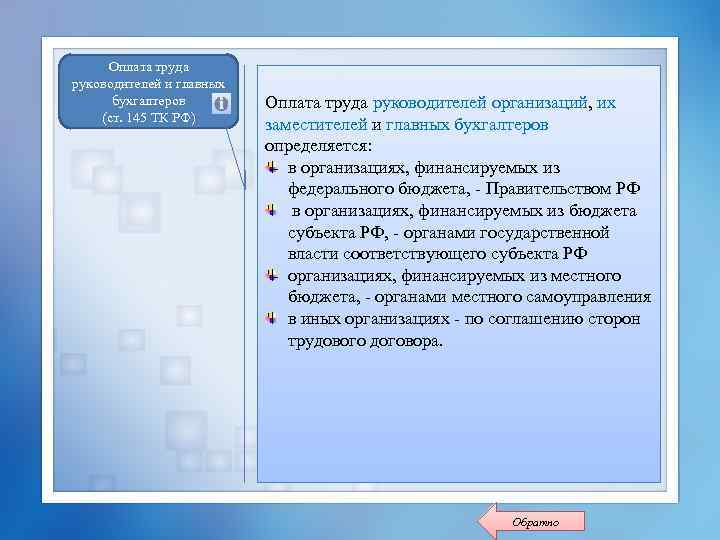 Оплата труда руководителей и главных бухгалтеров (ст. 145 ТК РФ)

Оплата труда руководителей организаций, их заместителей и главных бухгалтеров определяется:

в организациях, финансируемых из федерального бюджета, - Правительством РФ

в организациях, финансируемых из бюджета субъекта РФ, - органами государственной власти соответствующего субъекта РФ

организациях, финансируемых из местного бюджета, - органами местного самоуправления

в иных организациях - по соглашению сторон трудового договора.

Обратно